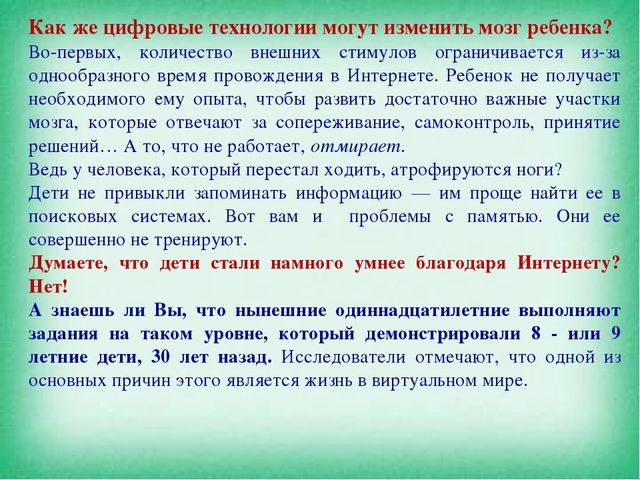 Как же цифровые технологии могут изменить мозг ребенка?
Во-первых, количество внешних стимулов ограничивается из-за однообразного время провождения в Интернете. Ребенок не получает необходимого ему опыта, чтобы развить достаточно важные участки мозга, которые отвечают за сопереживание, самоконтроль, принятие решений… А то, что не работает, отмирает.
Ведь у человека, который перестал ходить, атрофируются ноги?
Дети не привыкли запоминать информацию — им проще найти ее в поисковых системах. Вот вам и проблемы с памятью. Они ее совершенно не тренируют.
Думаете, что дети стали намного умнее благодаря Интернету? Нет!
А знаешь ли Вы, что нынешние одиннадцатилетние выполняют задания на таком уровне, который демонстрировали 8 - или 9 летние дети, 30 лет назад. Исследователи отмечают, что одной из основных причин этого является жизнь в виртуальном мире.